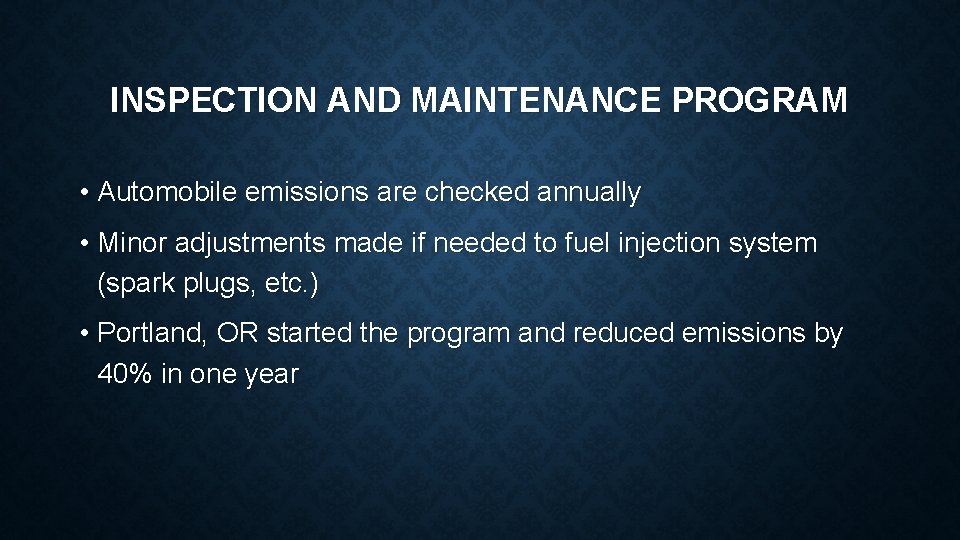 INSPECTION AND MAINTENANCE PROGRAM

• Automobile emissions are checked annually

• Minor adjustments made if needed to fuel injection system (spark plugs, etc.)

• Portland, OR started the program and reduced emissions by 40% in one year